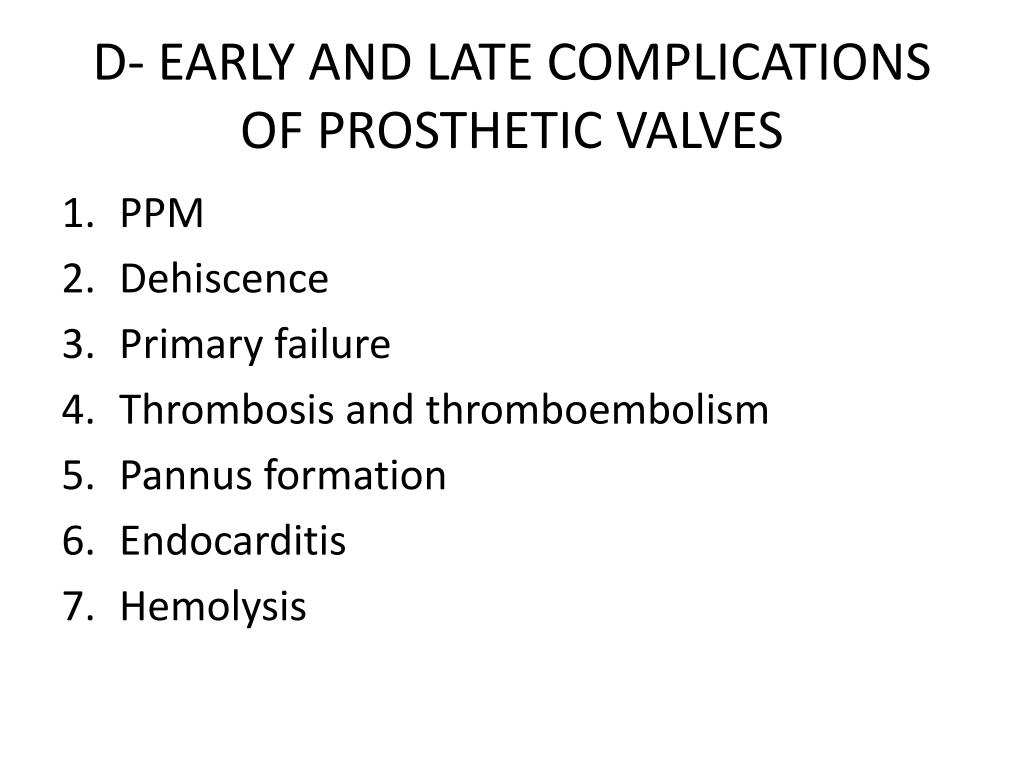 D- EARLY AND LATE COMPLICATIONS OF PROSTHETIC VALVES

1. PPM
2. Dehiscence
3. Primary failure
4. Thrombosis and thromboembolism
5. Pannus formation
6. Endocarditis
7. Hemolysis